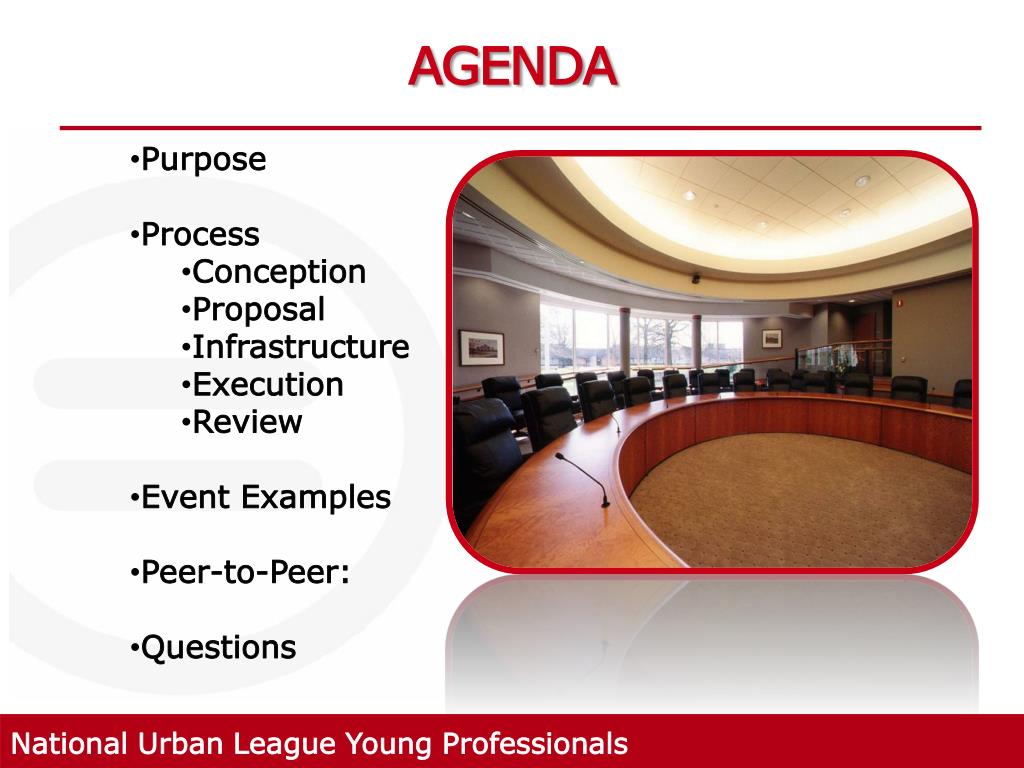 AGENDA

•Purpose

•Process
•Conception
•Proposal
•Infrastructure
•Execution
•Review

•Event Examples

•Peer-to-Peer:

•Questions

National Urban League Young Professionals